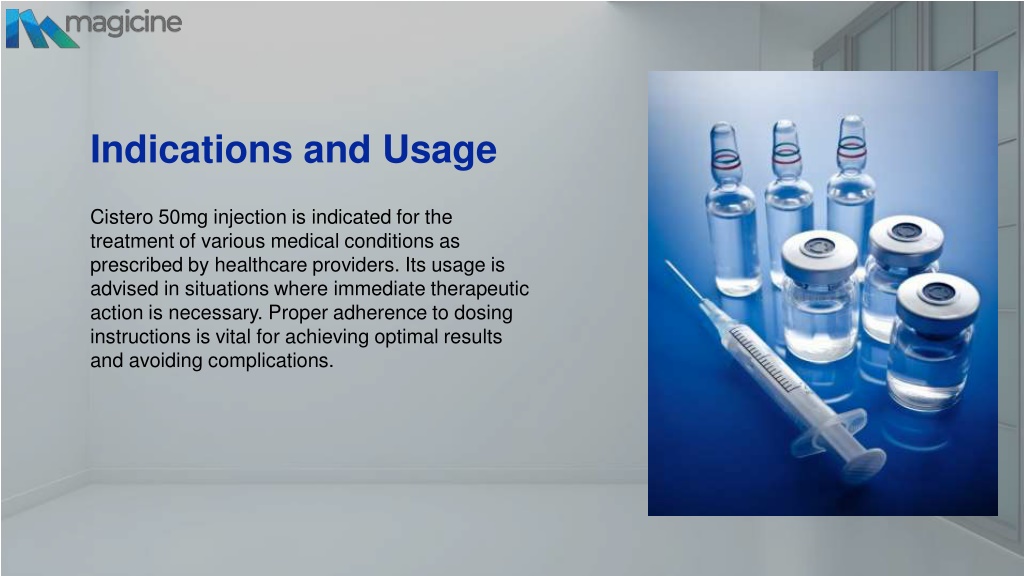 magicine

Indications and Usage

Cistero 50mg injection is indicated for the treatment of various medical conditions as prescribed by healthcare providers. Its usage is advised in situations where immediate therapeutic action is necessary. Proper adherence to dosing instructions is vital for achieving optimal results and avoiding complications.